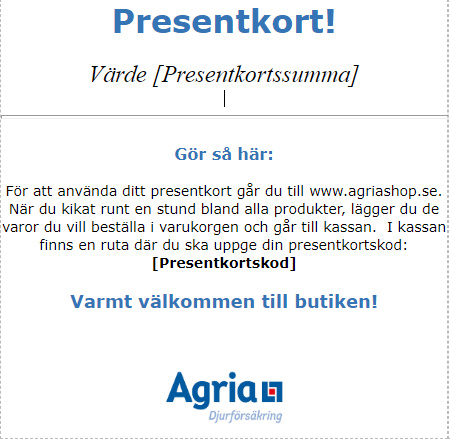 Presentkort!

Värde [Presentkortssumma]

Gör så här:

För att använda ditt presentkort går du till www.agriashop.se. När du kikat runt en stund bland alla produkter, lägger du de varor du vill beställa i varukorgen och går till kassan. I kassan finns en ruta där du ska uppge din presentkortskod: [Presentkortskod]

Varmt välkommen till butiken!

Agria
Djurförsäkring